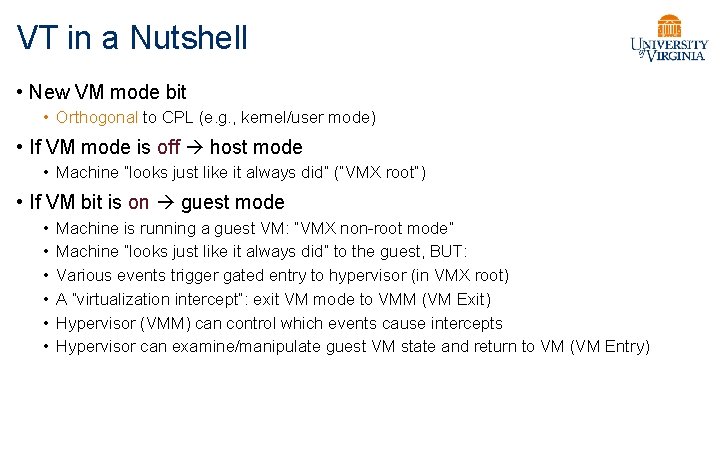 VT in a Nutshell

UNIVERSITY of VIRGINIA

• New VM mode bit
  • Orthogonal to CPL (e.g., kernel/user mode)
• If VM mode is off → host mode
  • Machine "looks just like it always did" ("VMX root")
• If VM bit is on → guest mode
  • Machine is running a guest VM: "VMX non-root mode"
  • Machine "looks just like it always did" to the guest, BUT:
  • Various events trigger gated entry to hypervisor (in VMX root)
  • A "virtualization intercept": exit VM mode to VMM (VM Exit)
  • Hypervisor (VMM) can control which events cause intercepts
  • Hypervisor can examine/manipulate guest VM state and return to VM (VM Entry)